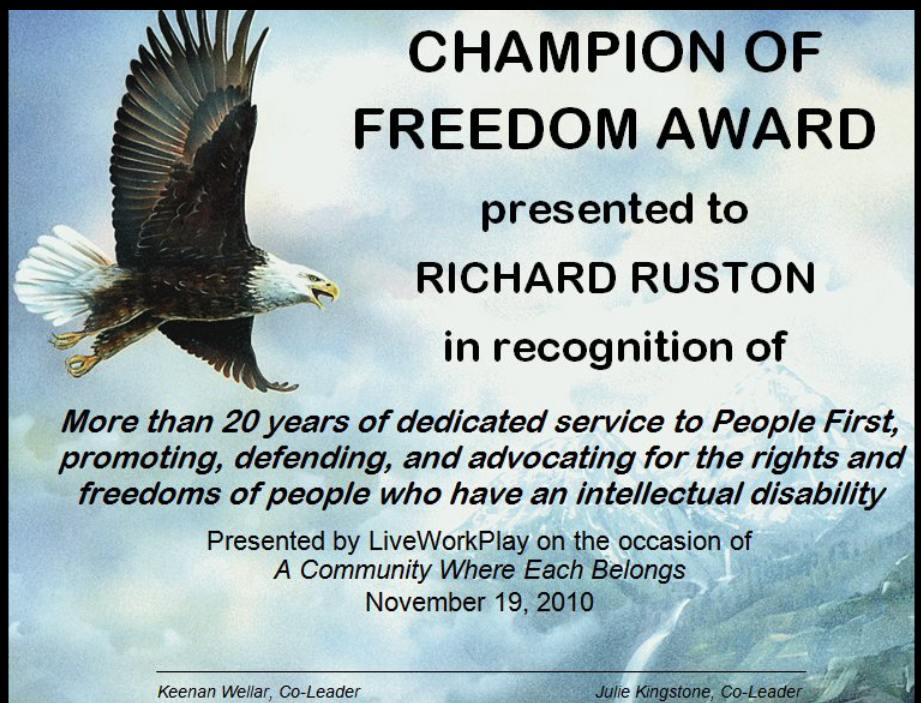 CHAMPION OF FREEDOM AWARD

presented to

RICHARD RUSTON

in recognition of

More than 20 years of dedicated service to People First, promoting, defending, and advocating for the rights and freedoms of people who have an intellectual disability

Presented by LiveWorkPlay on the occasion of
A Community Where Each Belongs
November 19, 2010

Keenan Wellar, Co-Leader

Julie Kingstone, Co-Leader